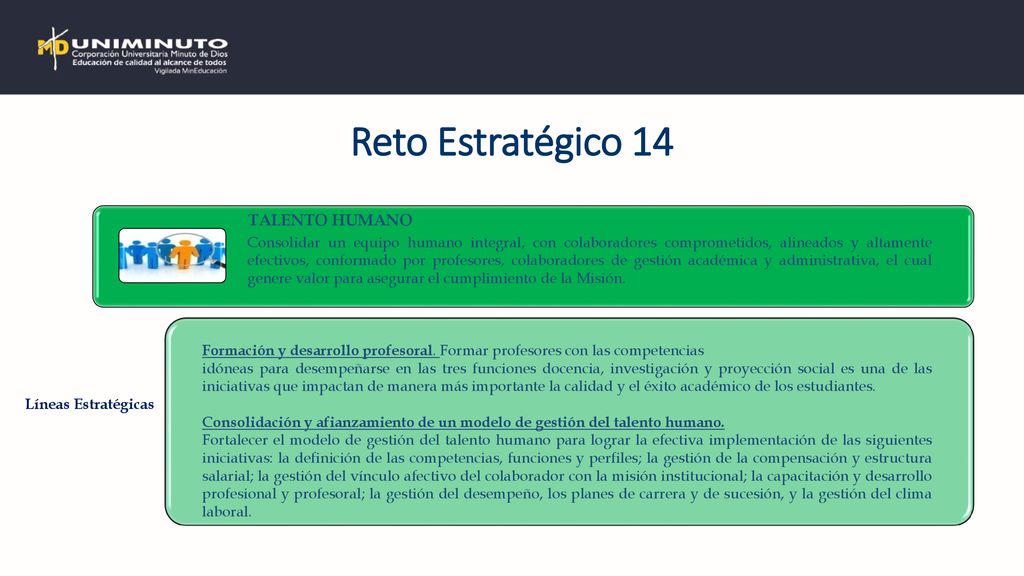 MD UNIMINUTO
Corporación Universitaria Minuto de Dios
Educación de calidad al alcance de todos
Vigilada MinEducación

Reto Estratégico 14

TALENTO HUMANO
Consolidar un equipo humano integral, con colaboradores comprometidos, alineados y altamente efectivos, conformado por profesores, colaboradores de gestión académica y administrativa, el cual genere valor para asegurar el cumplimiento de la Misión.

Líneas Estratégicas

Formación y desarrollo profesoral. Formar profesores con las competencias idóneas para desempeñarse en las tres funciones docencia, investigación y proyección social es una de las iniciativas que impactan de manera más importante la calidad y el éxito académico de los estudiantes.

Consolidación y afianzamiento de un modelo de gestión del talento humano.
Fortalecer el modelo de gestión del talento humano para lograr la efectiva implementación de las siguientes iniciativas: la definición de las competencias, funciones y perfiles; la gestión de la compensación y estructura salarial; la gestión del vínculo afectivo del colaborador con la misión institucional; la capacitación y desarrollo profesional y profesoral; la gestión del desempeño, los planes de carrera y de sucesión, y la gestión del clima laboral.